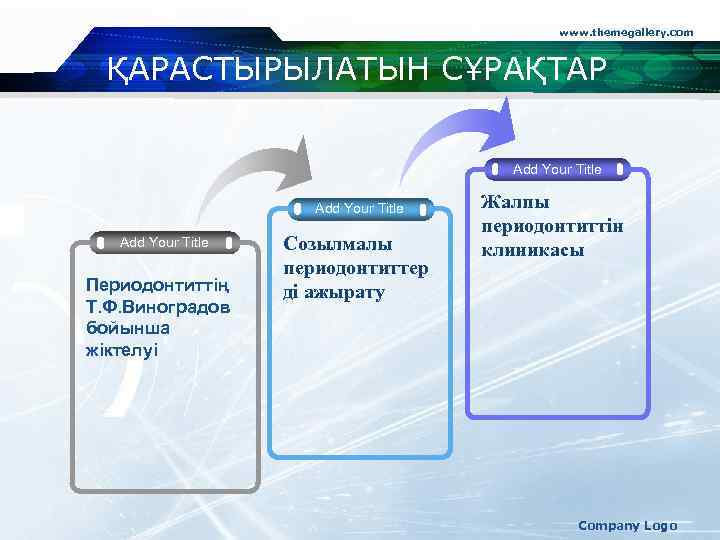 www.themegallery.com

ҚАРАСТЫРЫЛАТЫН СҰРАҚТАР

Add Your Title

Периодонтиттің Т.Ф.Виноградов бойынша жіктелуі

Add Your Title

Созылмалы периодонтиттер ді ажырату

Add Your Title

Жалпы периодонтиттің клиникасы

Company Logo